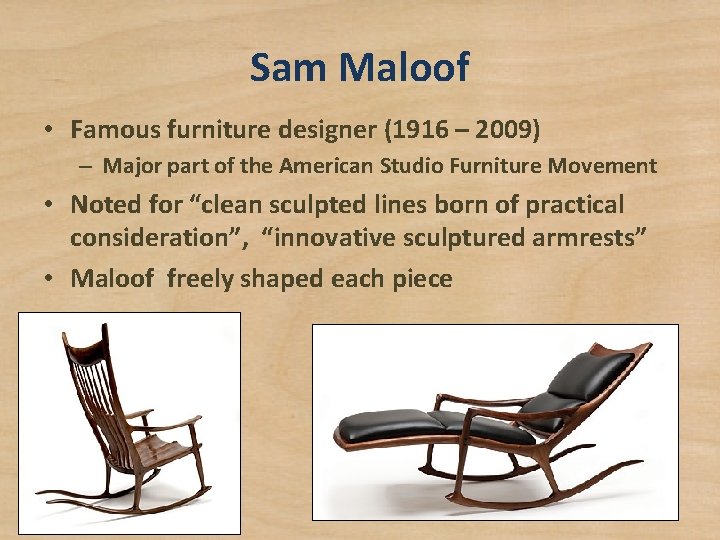 Sam Maloof

• Famous furniture designer (1916 – 2009)
– Major part of the American Studio Furniture Movement
• Noted for “clean sculpted lines born of practical consideration”, “innovative sculptured armrests”
• Maloof freely shaped each piece